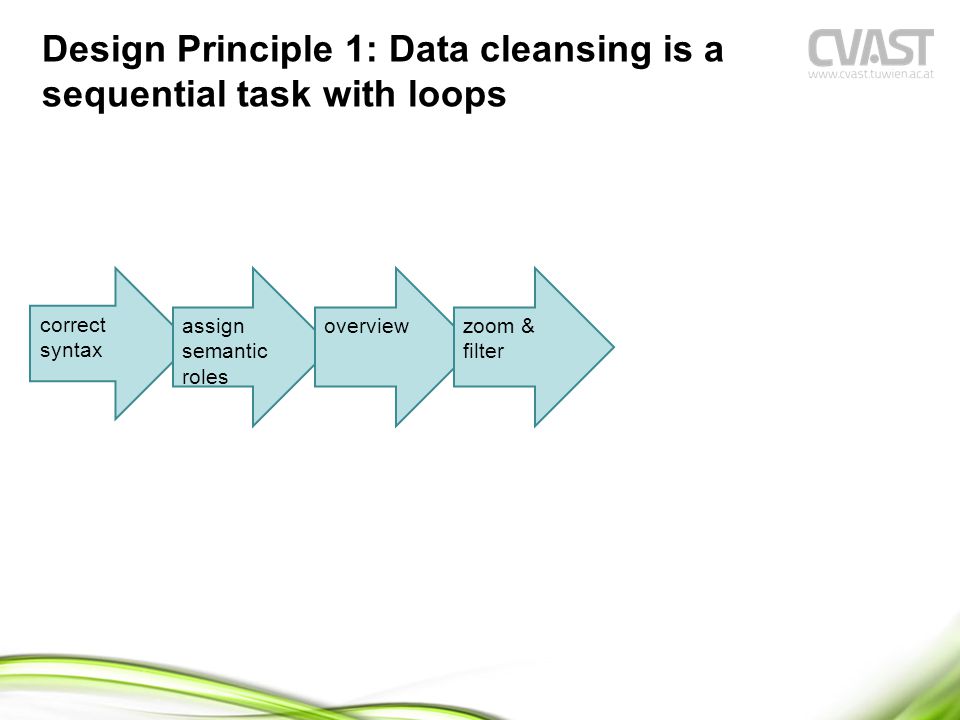 Design Principle 1: Data cleansing is a sequential task with loops

CVAST
www.cvast.tuwien.ac.at

correct syntax

assign semantic roles

overview

zoom & filter